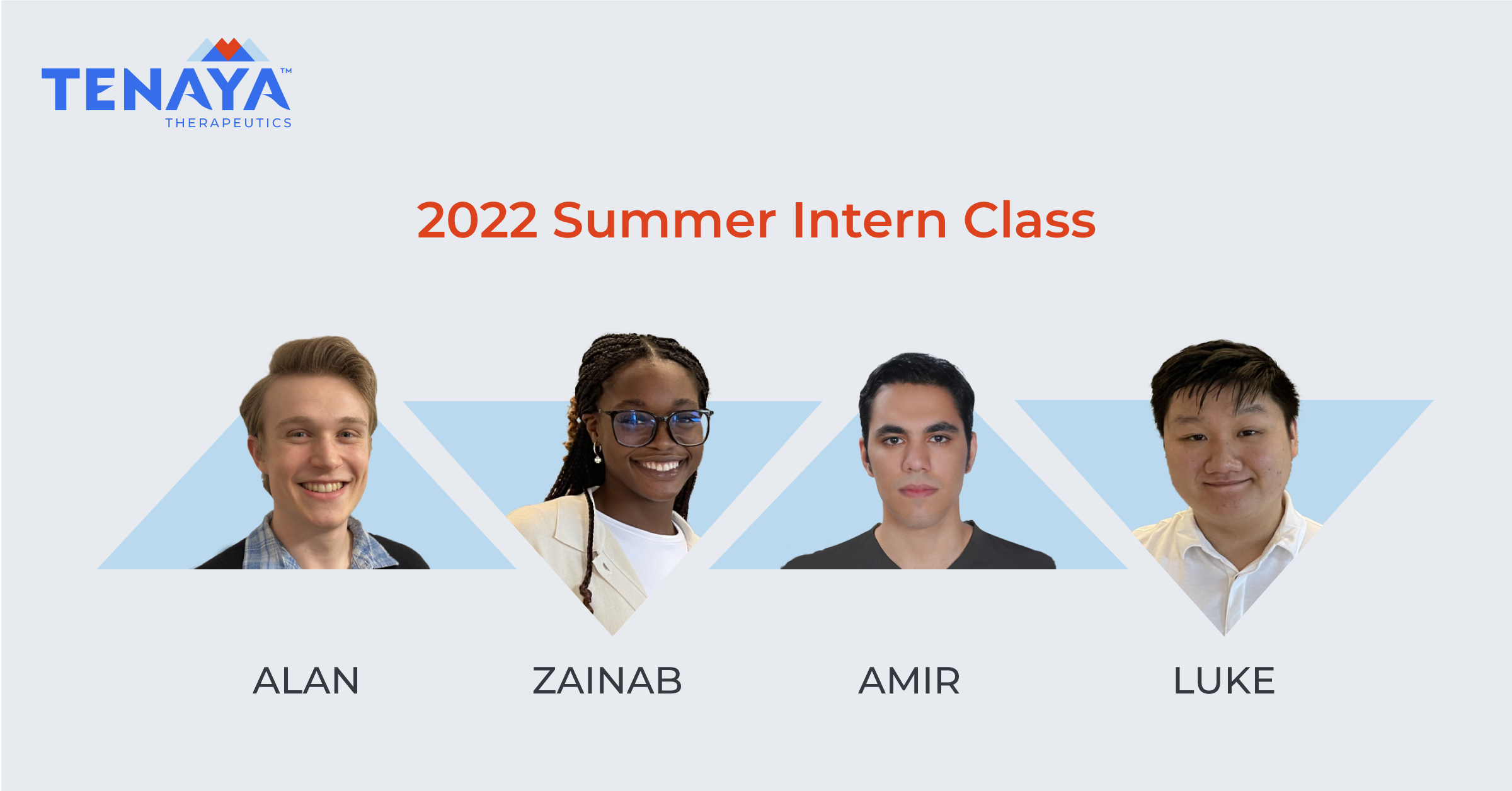 TENAYA™
THERAPEUTICS

2022 Summer Intern Class

ALAN

ZAINAB

AMIR

LUKE